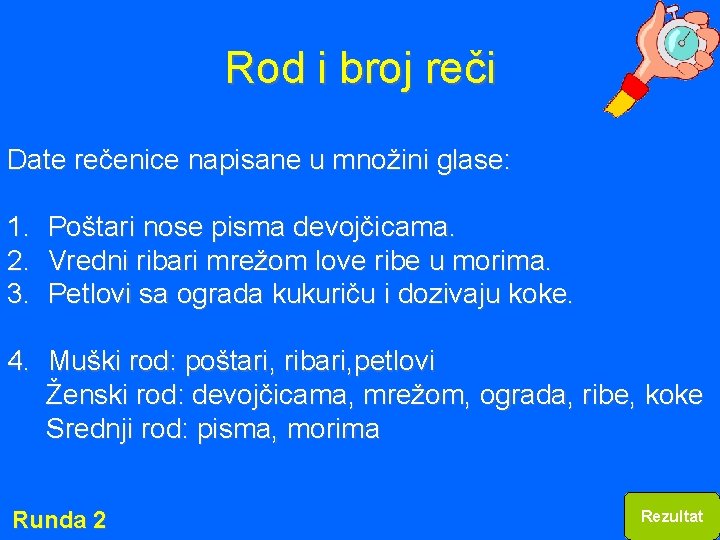 Rod i broj reči

Date rečenice napisane u množini glase:

1. Poštari nose pisma devojčicama.
2. Vredni ribari mrežom love ribe u morima.
3. Petlovi sa ograda kukuriču i dozivaju koke.

4. Muški rod: poštari, ribari,petlovi
Ženski rod: devojčicama, mrežom, ograda, ribe, koke
Srednji rod: pisma, morima

Runda 2

Rezultat